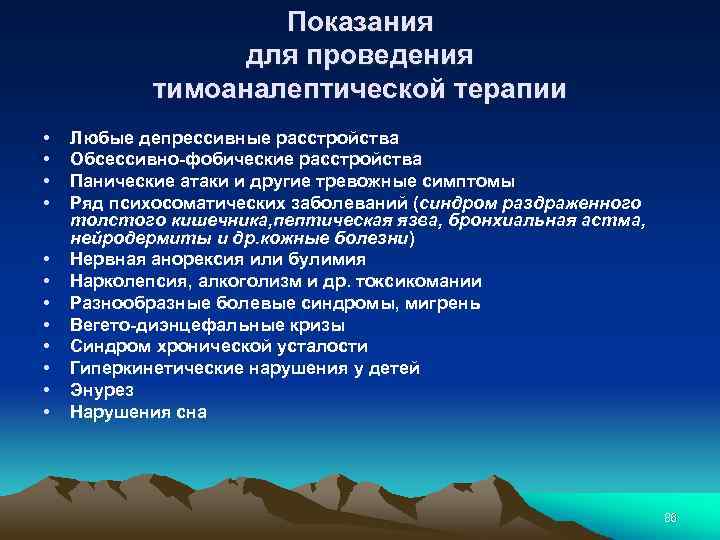 Показания для проведения тимоаналептической терапии

• Любые депрессивные расстройства
• Обсессивно-фобические расстройства
• Панические атаки и другие тревожные симптомы
• Ряд психосоматических заболеваний (синдром раздраженного толстого кишечника,пептическая язва, бронхиальная астма, нейродермиты и др.кожные болезни)
• Нервная анорексия или булимия
• Нарколепсия, алкоголизм и др. токсикомании
• Разнообразные болевые синдромы, мигрень
• Вегето-диэнцефальные кризы
• Синдром хронической усталости
• Гиперкинетические нарушения у детей
• Энурез
• Нарушения сна

86